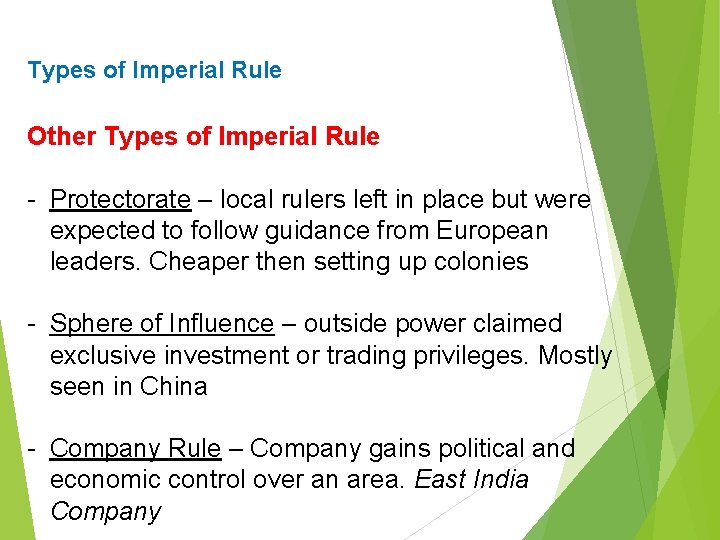 Types of Imperial Rule

Other Types of Imperial Rule

- Protectorate – local rulers left in place but were expected to follow guidance from European leaders. Cheaper then setting up colonies

- Sphere of Influence – outside power claimed exclusive investment or trading privileges. Mostly seen in China

- Company Rule – Company gains political and economic control over an area. East India Company